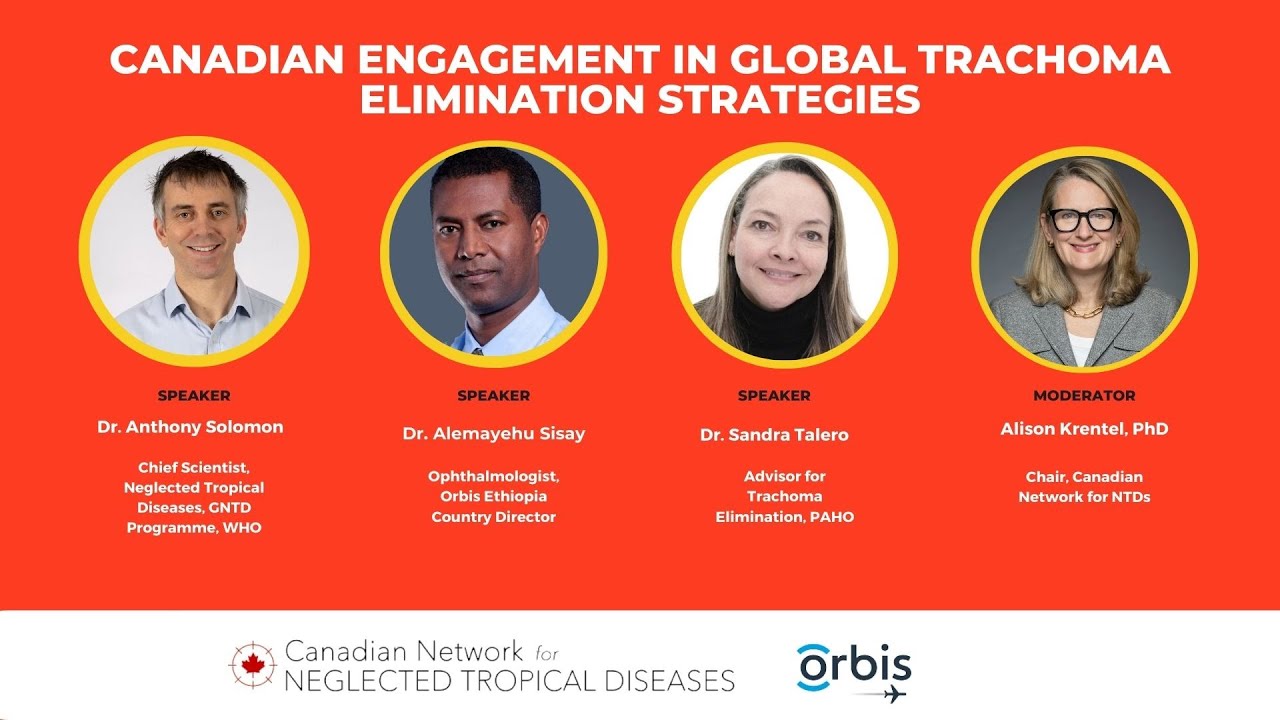 CANADIAN ENGAGEMENT IN GLOBAL TRACHOMA ELIMINATION STRATEGIES

SPEAKER
Dr. Anthony Solomon
Chief Scientist, Neglected Tropical Diseases, GNTD Programme, WHO

SPEAKER
Dr. Alemayehu Sisay
Ophthalmologist, Orbis Ethiopia Country Director

SPEAKER
Dr. Sandra Talero
Advisor for Trachoma Elimination, PAHO

MODERATOR
Alison Krentel, PhD
Chair, Canadian Network for NTDs

Canadian Network for NEGLECTED TROPICAL DISEASES

orbis